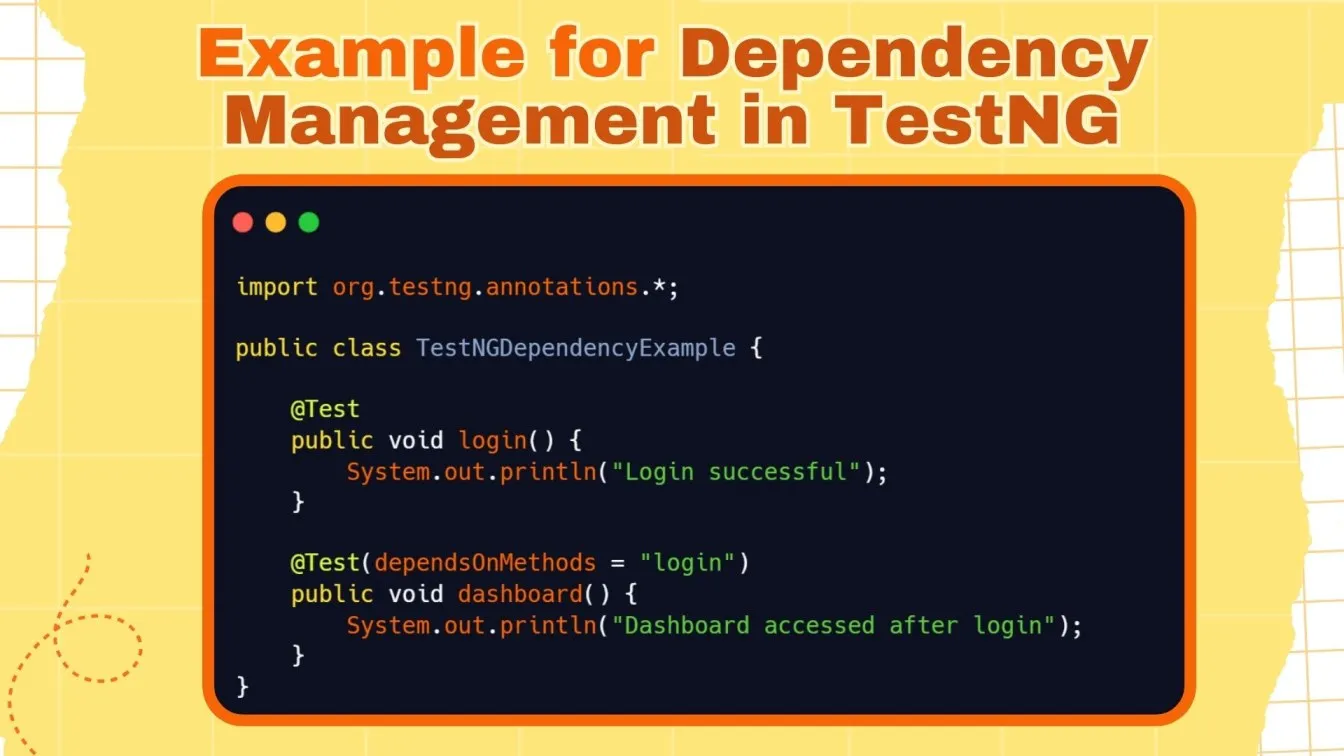 Example for Dependency Management in TestNG

import org.testng.annotations.*;

public class TestNGDependencyExample {

    @Test
    public void login() {
        System.out.println("Login successful");
    }

    @Test(dependsOnMethods = "login")
    public void dashboard() {
        System.out.println("Dashboard accessed after login");
    }
}